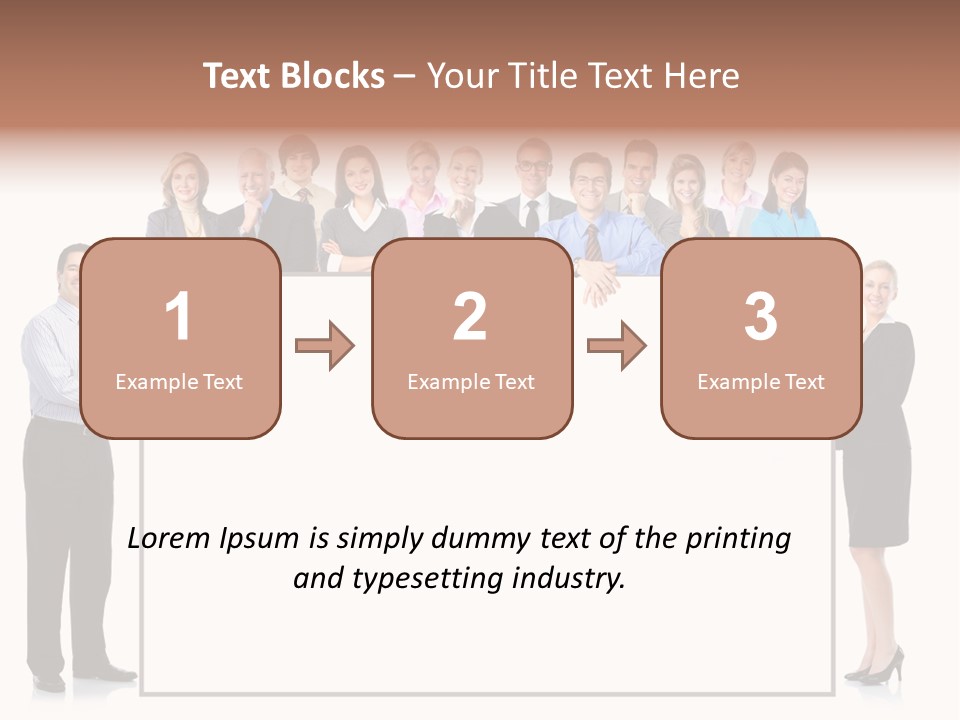 Text Blocks – Your Title Text Here

1
Example Text

2
Example Text

3
Example Text

Lorem Ipsum is simply dummy text of the printing and typesetting industry.